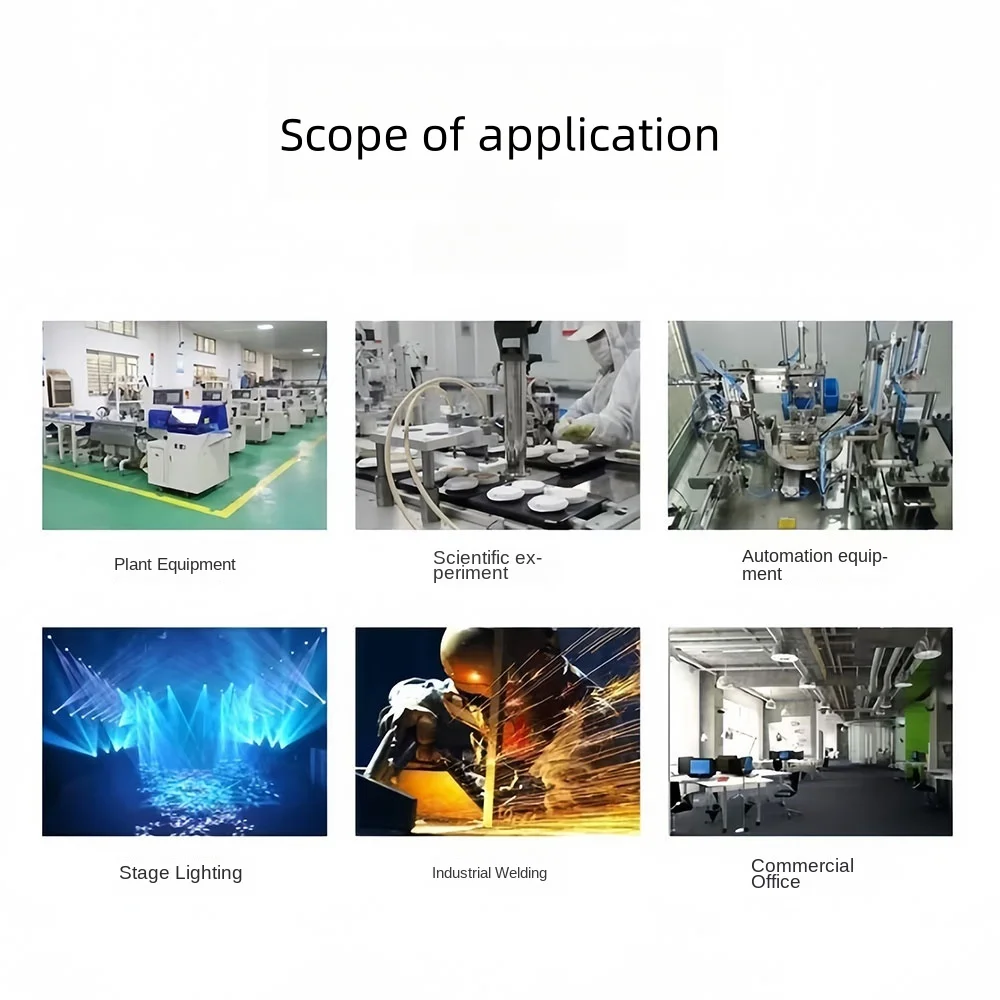 Scope of application

Plant Equipment

Scientific experiment

Automation equipment

Stage Lighting

Industrial Welding

Commercial Office